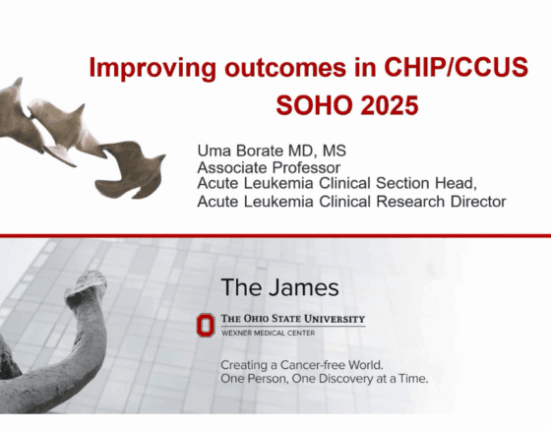 Improving outcomes in CHIP/CCUS
SOHO 2025

Uma Borate MD, MS
Associate Professor
Acute Leukemia Clinical Section Head,
Acute Leukemia Clinical Research Director

The James

THE OHIO STATE UNIVERSITY
WEXNER MEDICAL CENTER

Creating a Cancer-free World.
One Person, One Discovery at a Time.